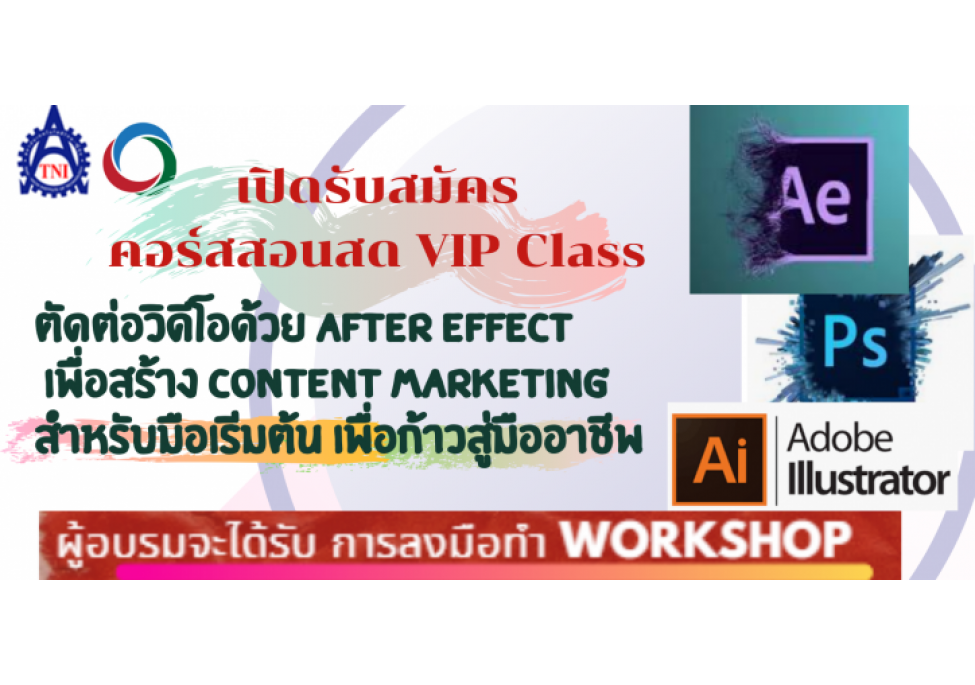 TNI

เปิดรับสมัคร
คอร์สสอนสด VIP Class

ตัดต่อวิดีโอด้วย AFTER EFFECT
เพื่อสร้าง CONTENT MARKETING
สำหรับมือเริ่มต้น เพื่อก้าวสู่มืออาชีพ

Ae

Ps

Ai Adobe Illustrator

ผู้อบรมจะได้รับ การลงมือทำ WORKSHOP